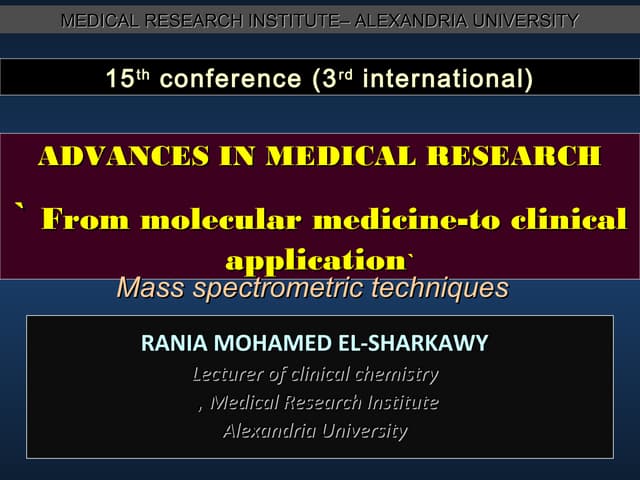 MEDICAL RESEARCH INSTITUTE– ALEXANDRIA UNIVERSITY

15th conference (3rd international)

ADVANCES IN MEDICAL RESEARCH

` From molecular medicine-to clinical application`

Mass spectrometric techniques

RANIA MOHAMED EL-SHARKAWY

Lecturer of clinical chemistry

, Medical Research Institute

Alexandria University